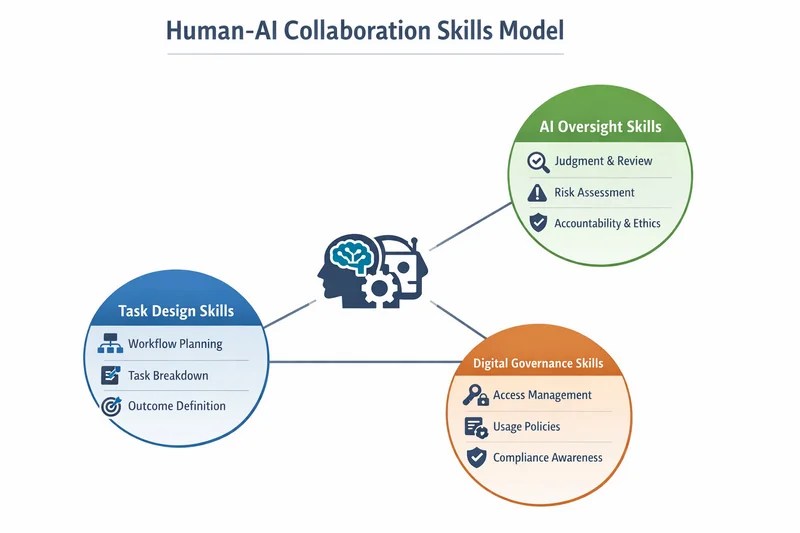 Human-AI Collaboration Skills Model

AI Oversight Skills

Judgment & Review

Risk Assessment

Accountability & Ethics

Task Design Skills

Workflow Planning

Task Breakdown

Outcome Definition

Digital Governance Skills

Access Management

Usage Policies

Compliance Awareness